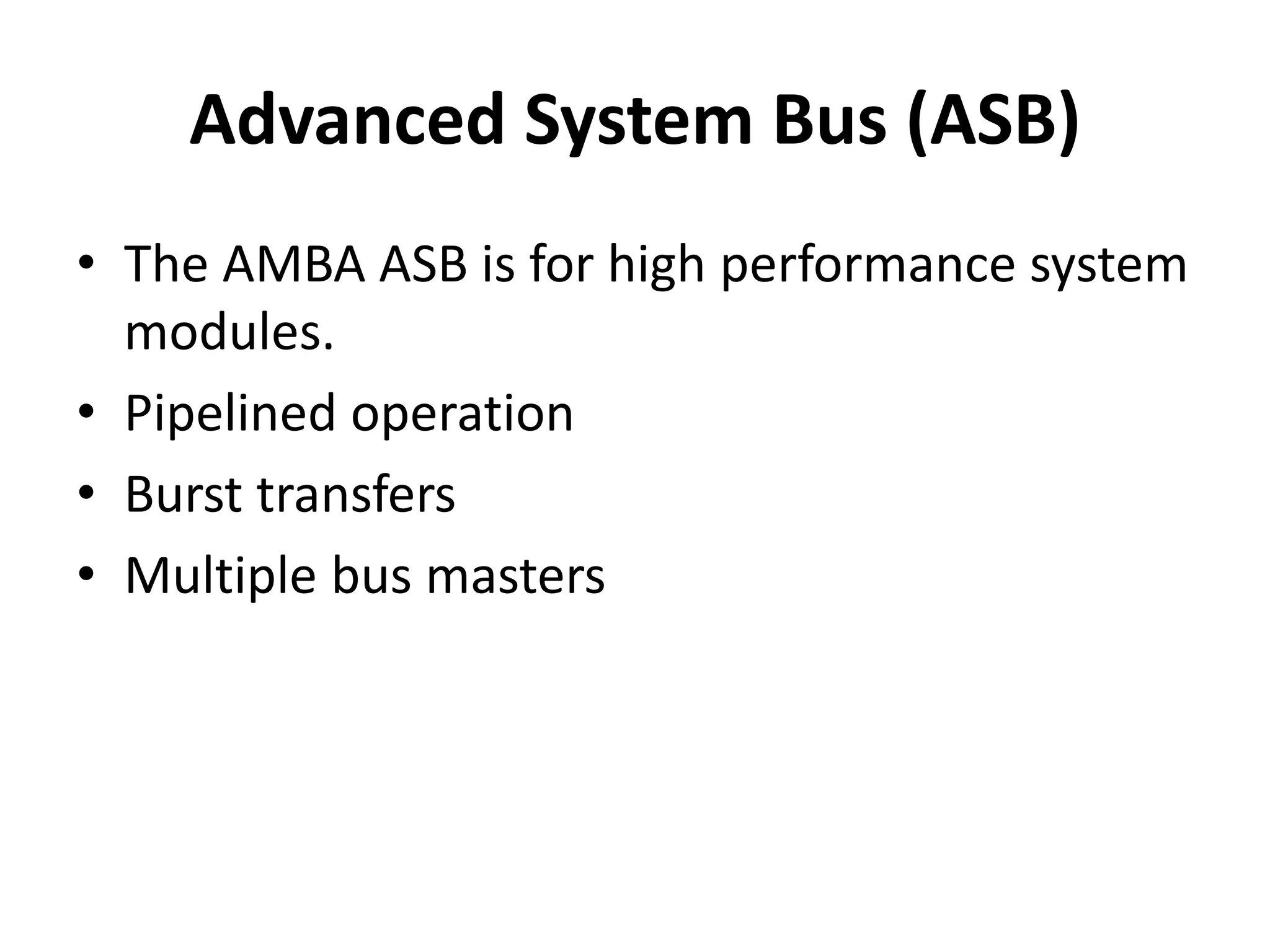 Advanced System Bus (ASB)

• The AMBA ASB is for high performance system modules.
• Pipelined operation
• Burst transfers
• Multiple bus masters